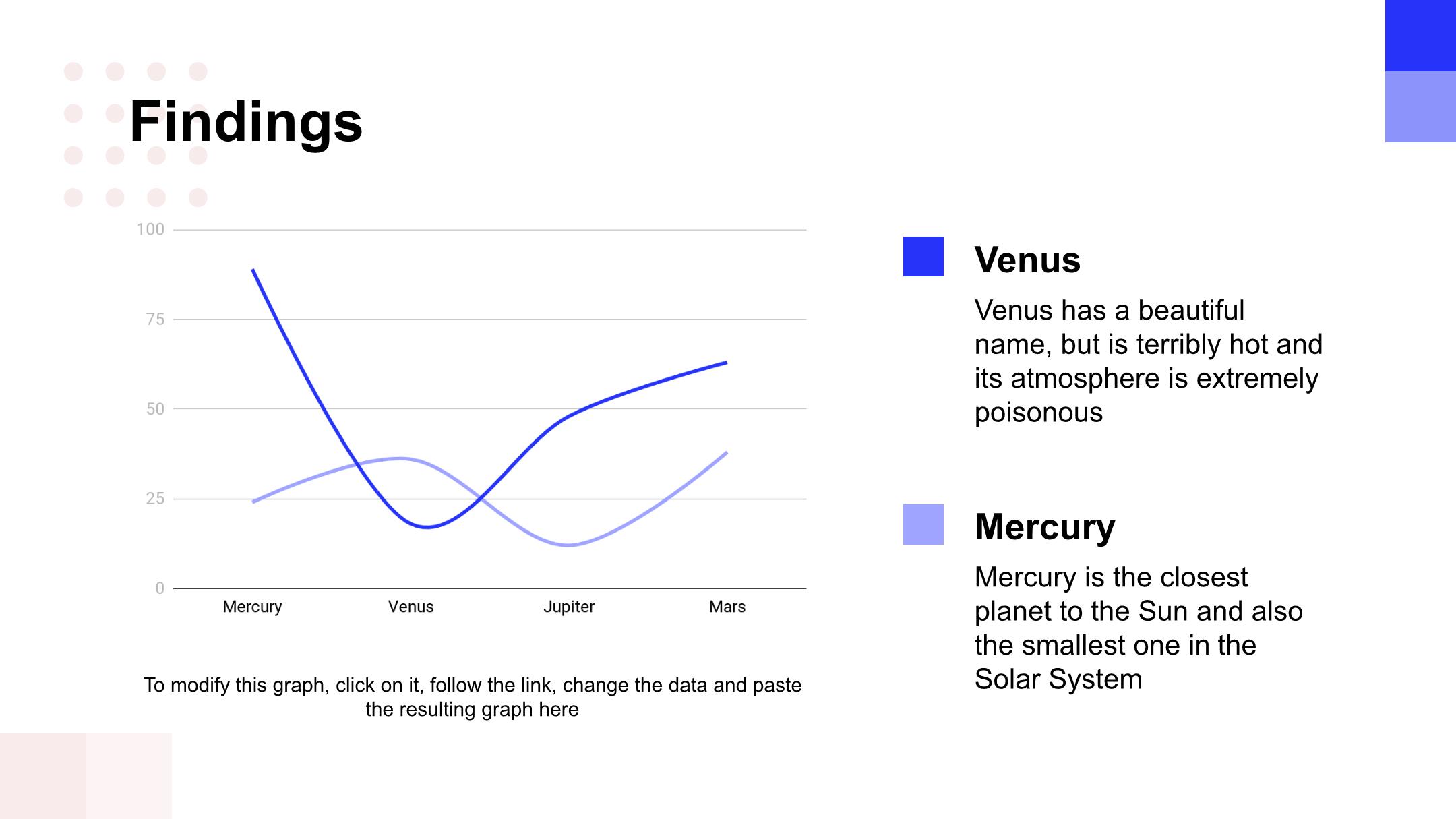 Findings

100
75
50
25
0

Mercury Venus Jupiter Mars

To modify this graph, click on it, follow the link, change the data and paste the resulting graph here

Venus

Venus has a beautiful name, but is terribly hot and its atmosphere is extremely poisonous

Mercury

Mercury is the closest planet to the Sun and also the smallest one in the Solar System